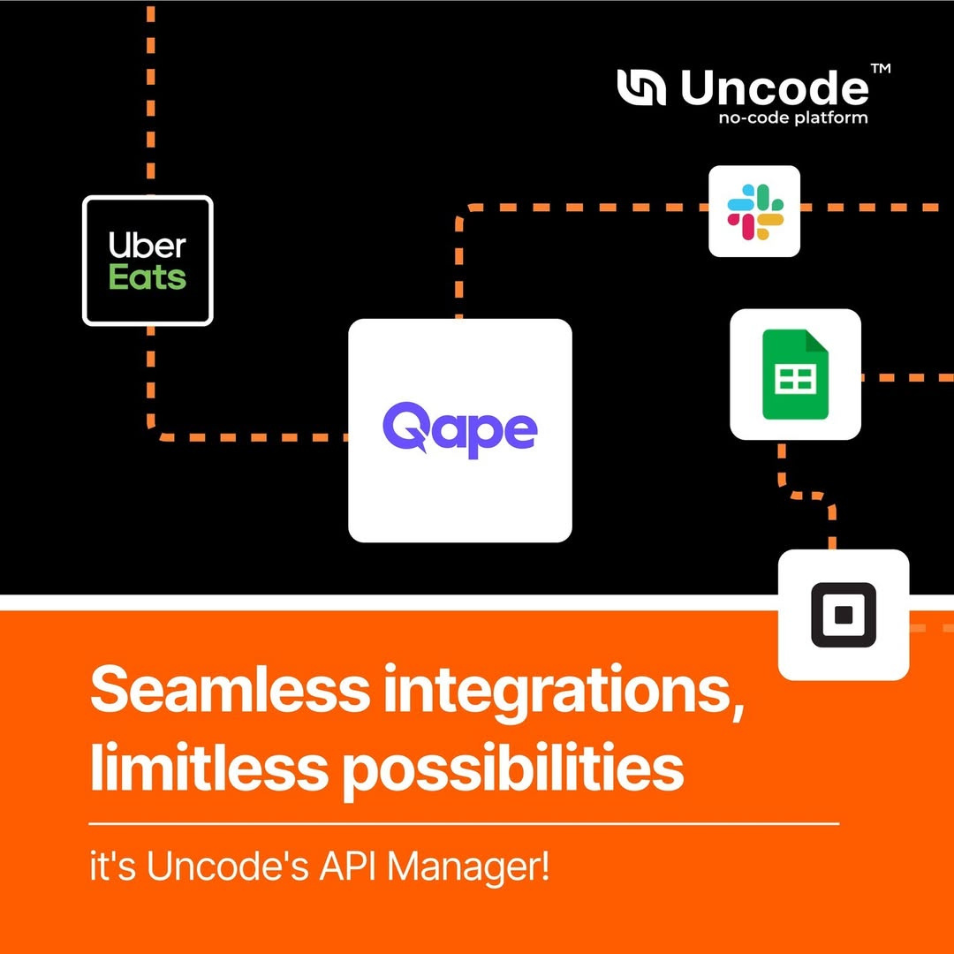 Uncode™
no-code platform

Uber
Eats

Qape

Seamless integrations, limitless possibilities

it's Uncode's API Manager!